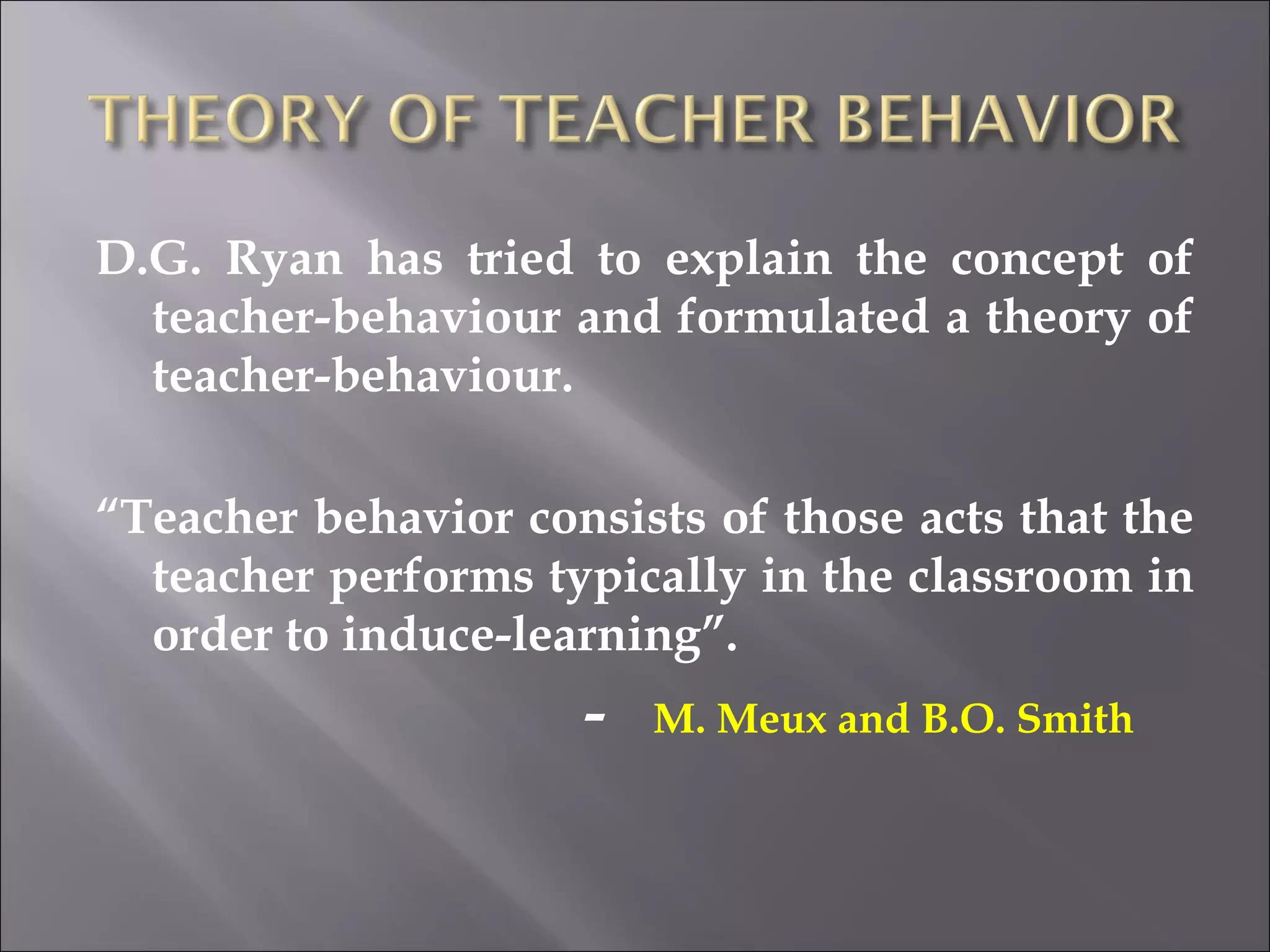 THEORY OF TEACHER BEHAVIOR

D.G. Ryan has tried to explain the concept of teacher-behaviour and formulated a theory of teacher-behaviour.

“Teacher behavior consists of those acts that the teacher performs typically in the classroom in order to induce-learning”.

- M. Meux and B.O. Smith